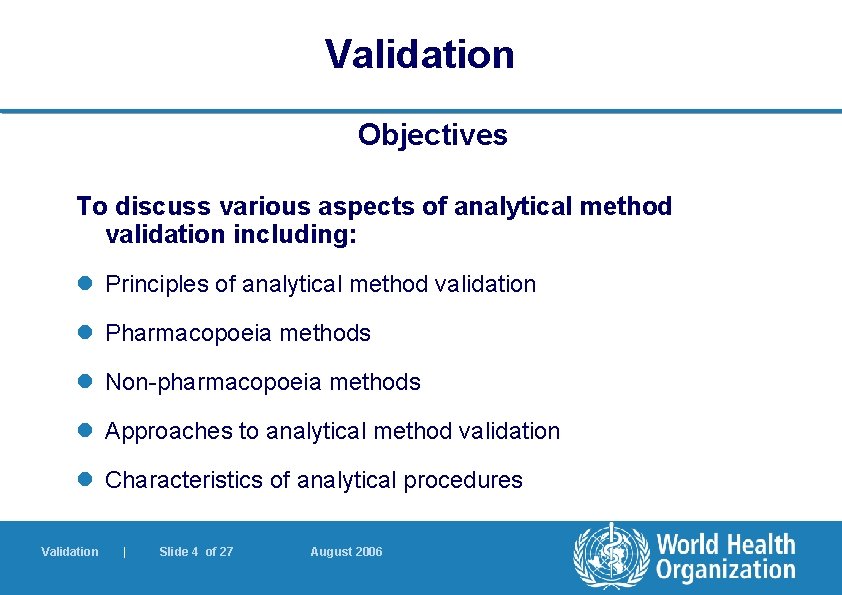 Validation

Objectives

To discuss various aspects of analytical method validation including:

- Principles of analytical method validation
- Pharmacopoeia methods
- Non-pharmacopoeia methods
- Approaches to analytical method validation
- Characteristics of analytical procedures

Validation | Slide 4 of 27 August 2006

World Health Organization